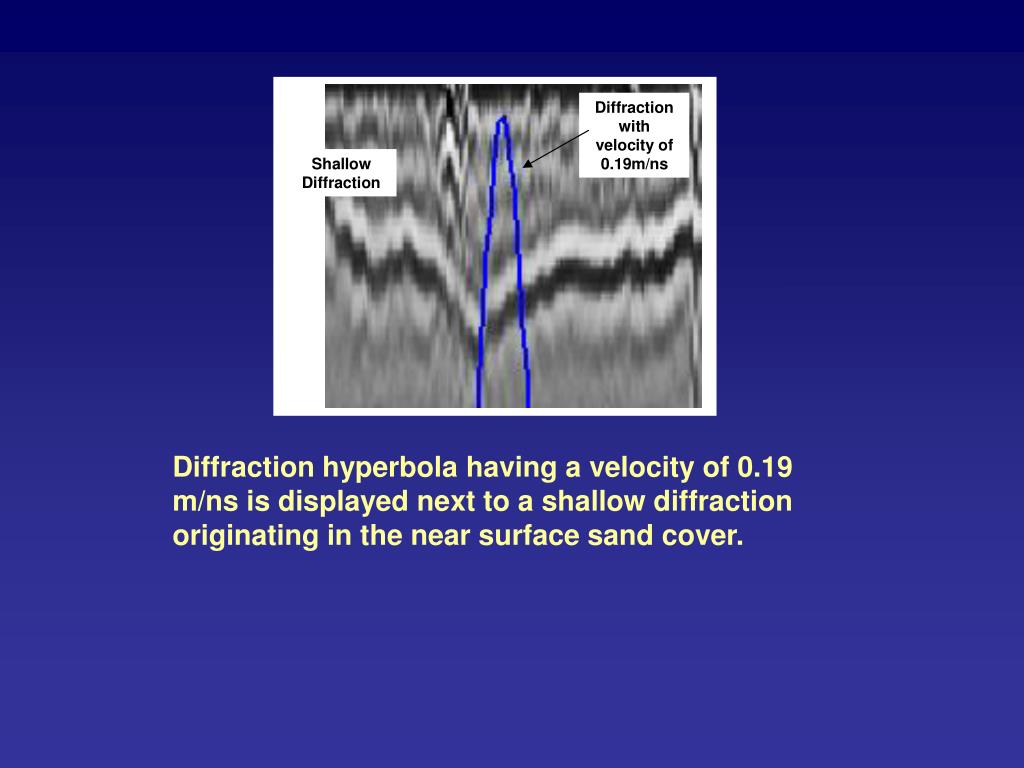 Shallow Diffraction

Diffraction with velocity of 0.19m/ns

Diffraction hyperbola having a velocity of 0.19 m/ns is displayed next to a shallow diffraction originating in the near surface sand cover.